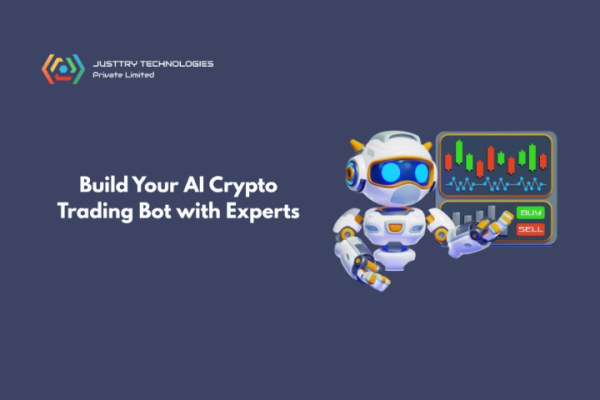 JUSTTRY TECHNOLOGIES
Private Limited

Build Your AI Crypto Trading Bot with Experts

BUY
SELL